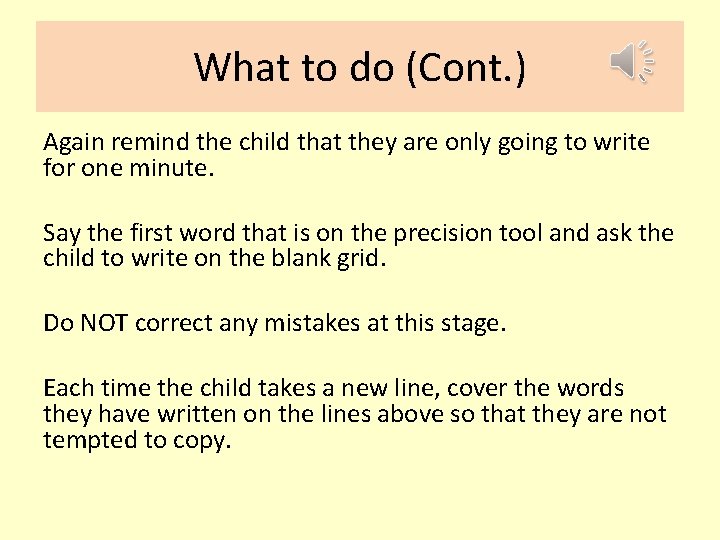 What to do (Cont.)

Again remind the child that they are only going to write for one minute.

Say the first word that is on the precision tool and ask the child to write on the blank grid.

Do NOT correct any mistakes at this stage.

Each time the child takes a new line, cover the words they have written on the lines above so that they are not tempted to copy.